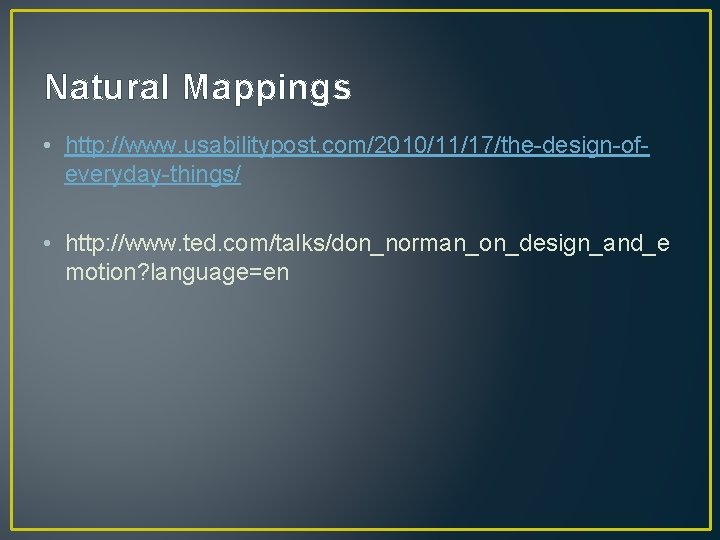 Natural Mappings

• http://www.usabilitypost.com/2010/11/17/the-design-of-everyday-things/

• http://www.ted.com/talks/don_norman_on_design_and_emotion?language=en